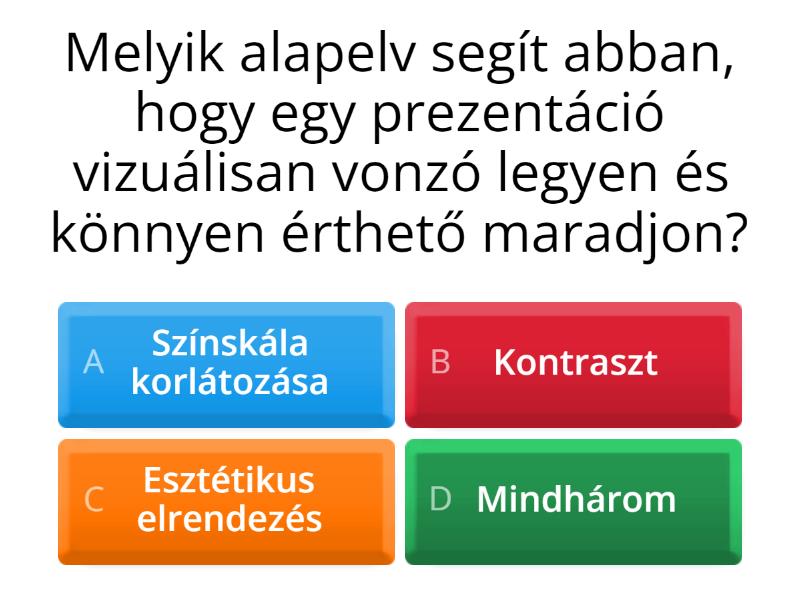 Melyik alapelv segít abban, hogy egy prezentáció vizuálisan vonzó legyen és könnyen érthető maradjon?

A Színskála korlátozása

B Kontraszt

C Esztétikus elrendezés

D Mindhárom